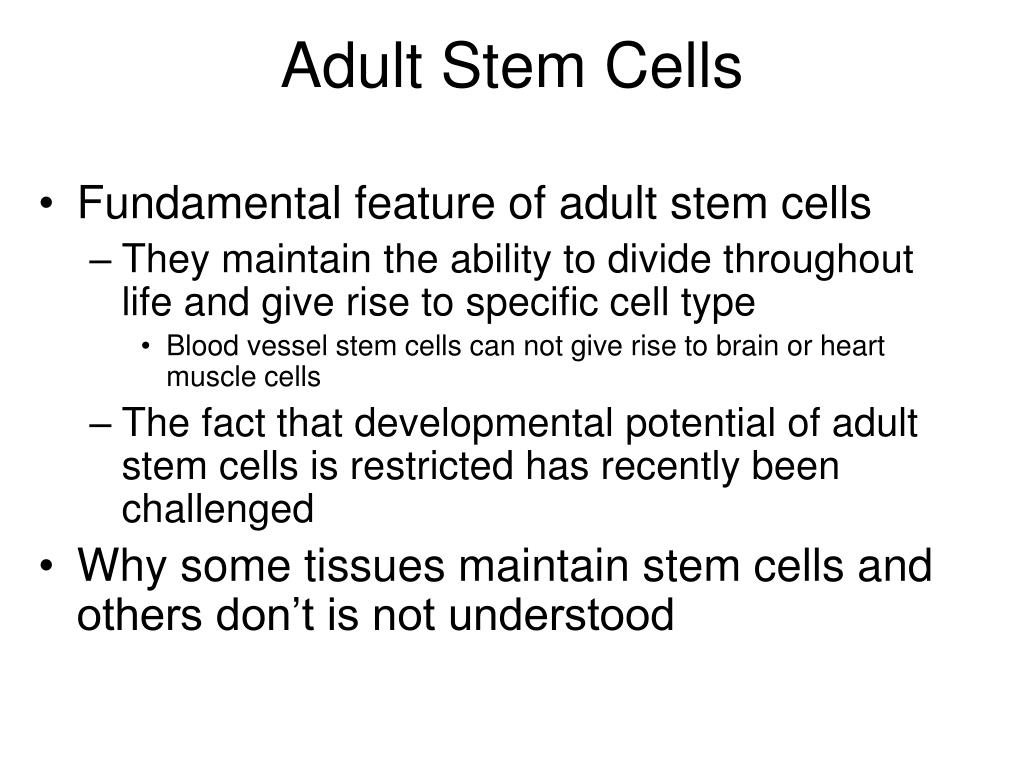 Adult Stem Cells

• Fundamental feature of adult stem cells
– They maintain the ability to divide throughout life and give rise to specific cell type
• Blood vessel stem cells can not give rise to brain or heart muscle cells
– The fact that developmental potential of adult stem cells is restricted has recently been challenged
• Why some tissues maintain stem cells and others don’t is not understood